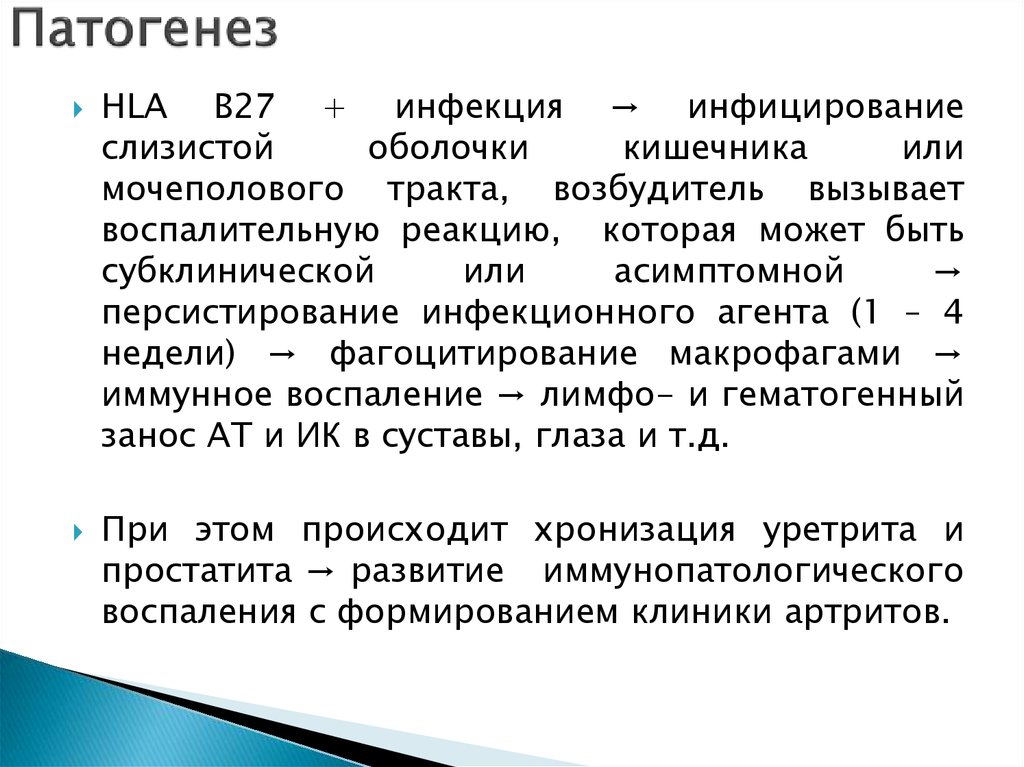 Патогенез

HLA B27 + инфекция → инфицирование слизистой оболочки кишечника или мочеполового тракта, возбудитель вызывает воспалительную реакцию, которая может быть субклинической или асимптомной → персистирование инфекционного агента (1 – 4 недели) → фагоцитирование макрофагами → иммунное воспаление → лимфо- и гематогенный занос АТ и ИК в суставы, глаза и т.д.

При этом происходит хронизация уретрита и простатита → развитие иммунопатологического воспаления с формированием клиники артритов.